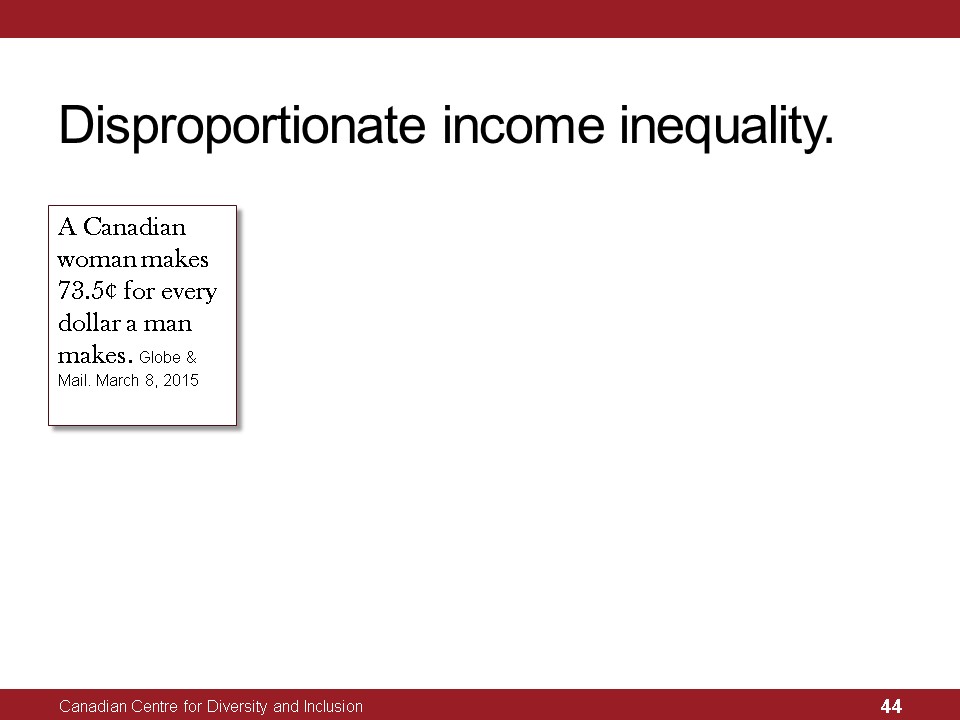 Disproportionate income inequality.

A Canadian woman makes 73.5¢ for every dollar a man makes. Globe & Mail. March 8, 2015

Canadian Centre for Diversity and Inclusion

44